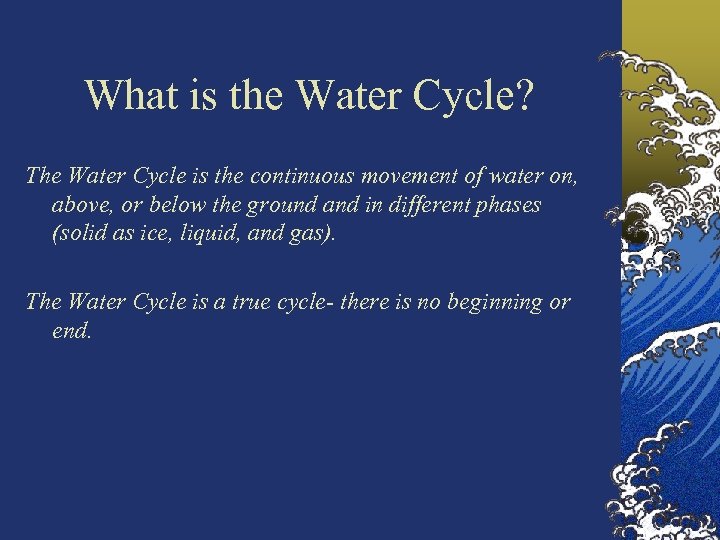 What is the Water Cycle?

The Water Cycle is the continuous movement of water on, above, or below the ground and in different phases (solid as ice, liquid, and gas).

The Water Cycle is a true cycle- there is no beginning or end.